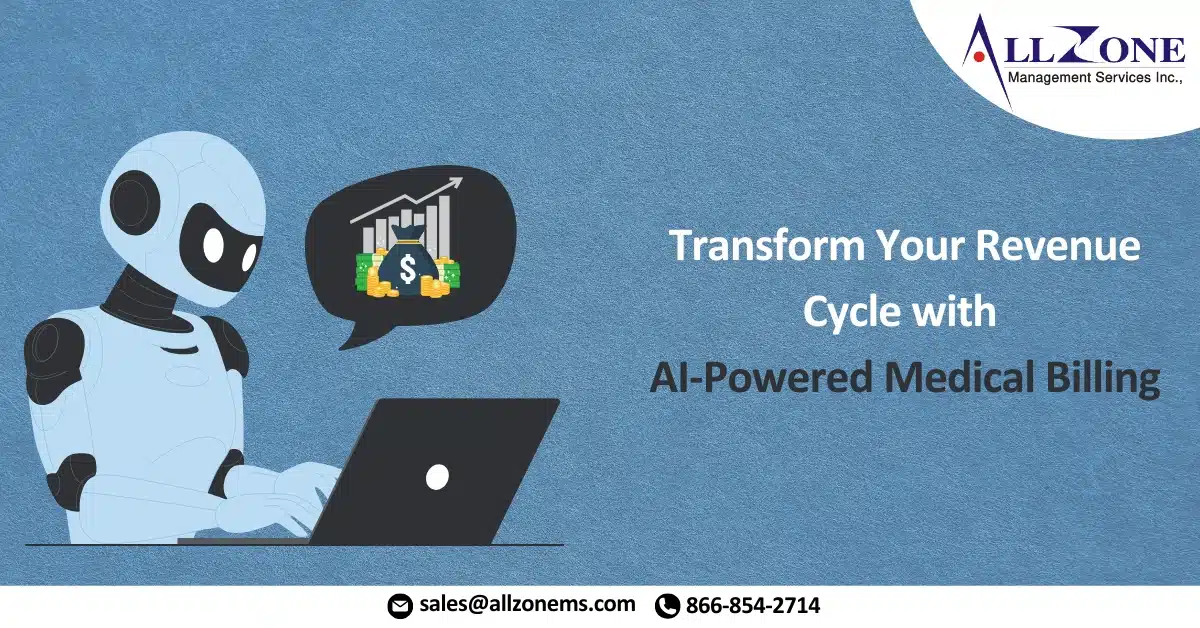 ALLZONE
Management Services Inc.,

$

Transform Your Revenue Cycle with AI-Powered Medical Billing

sales@allzonems.com 866-854-2714